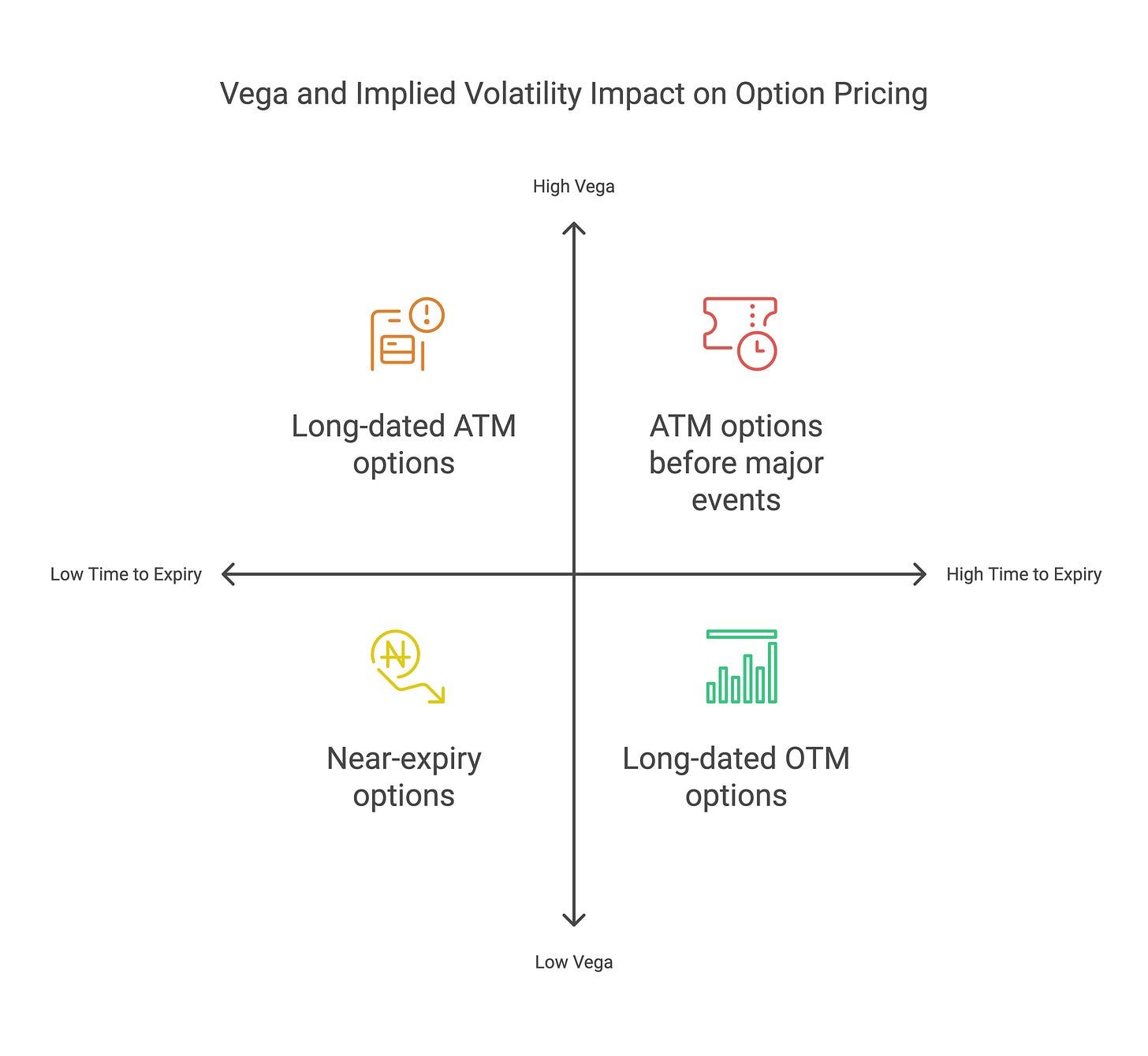 Vega and Implied Volatility Impact on Option Pricing

High Vega

Long-dated ATM options

ATM options before major events

Low Time to Expiry

High Time to Expiry

Near-expiry options

Long-dated OTM options

Low Vega